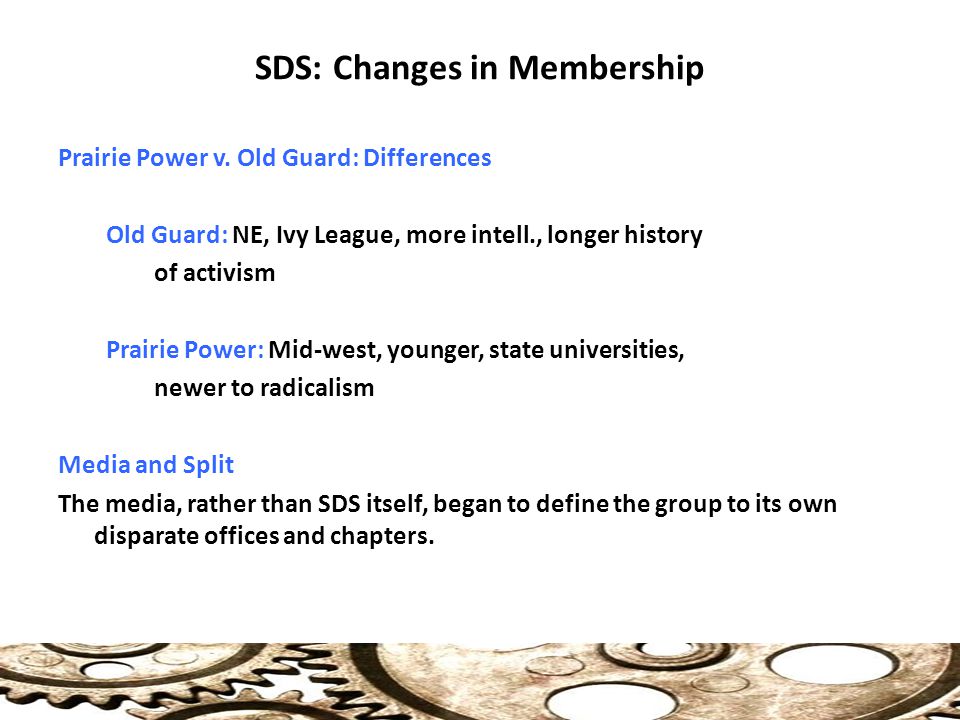 SDS: Changes in Membership

Prairie Power v. Old Guard: Differences

Old Guard: NE, Ivy League, more intell., longer history of activism

Prairie Power: Mid-west, younger, state universities, newer to radicalism

Media and Split

The media, rather than SDS itself, began to define the group to its own disparate offices and chapters.